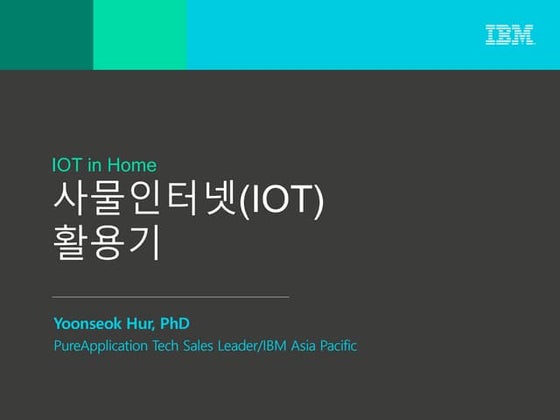 IBM

IOT in Home

사물인터넷(IOT) 활용기

Yoonseok Hur, PhD

PureApplication Tech Sales Leader/IBM Asia Pacific